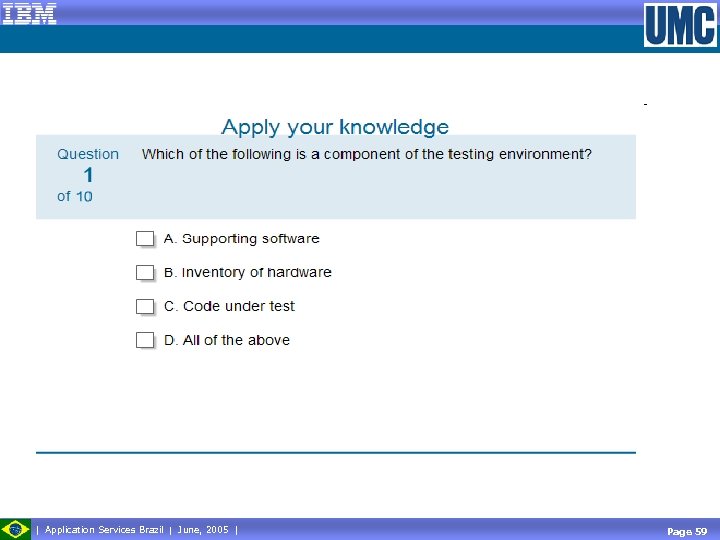 IBM

UMC

Apply your knowledge

Question
1
of 10

Which of the following is a component of the testing environment?

A. Supporting software

B. Inventory of hardware

C. Code under test

D. All of the above

| Application Services Brazil | June, 2005 |

Page 59